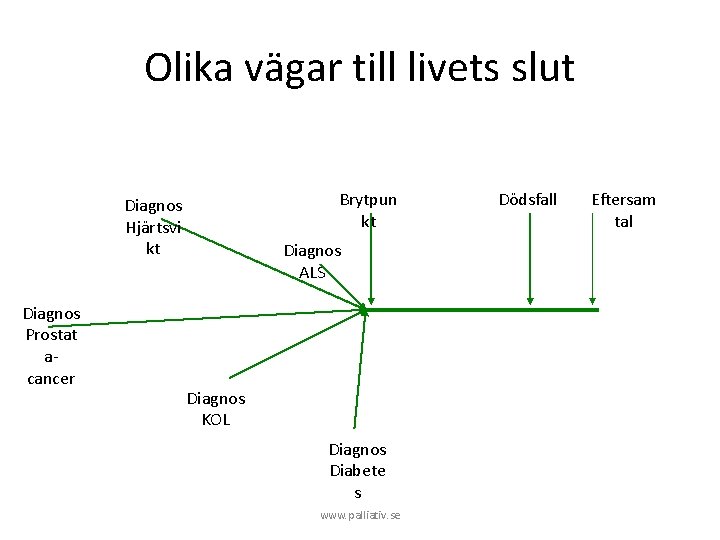 Olika vägar till livets slut

Diagnos Hjärtsvikt

Diagnos ALS

Brytpunkt

Dödsfall

Eftersamtal

Diagnos Prostata-cancer

Diagnos KOL

Diagnos Diabetes

www.palliativ.se